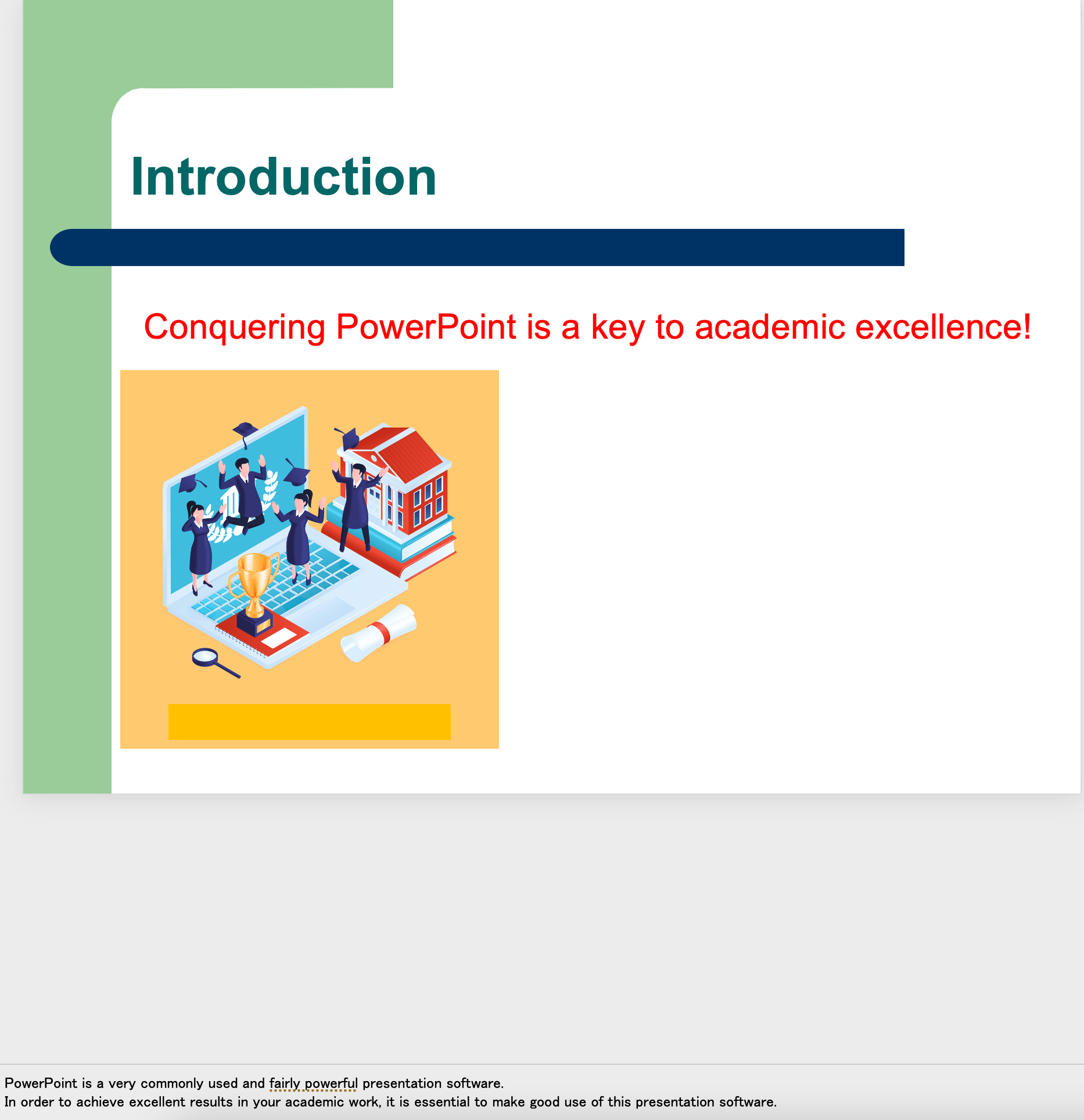 Introduction

Conquering PowerPoint is a key to academic excellence!

PowerPoint is a very commonly used and fairly powerful presentation software.
In order to achieve excellent results in your academic work, it is essential to make good use of this presentation software.